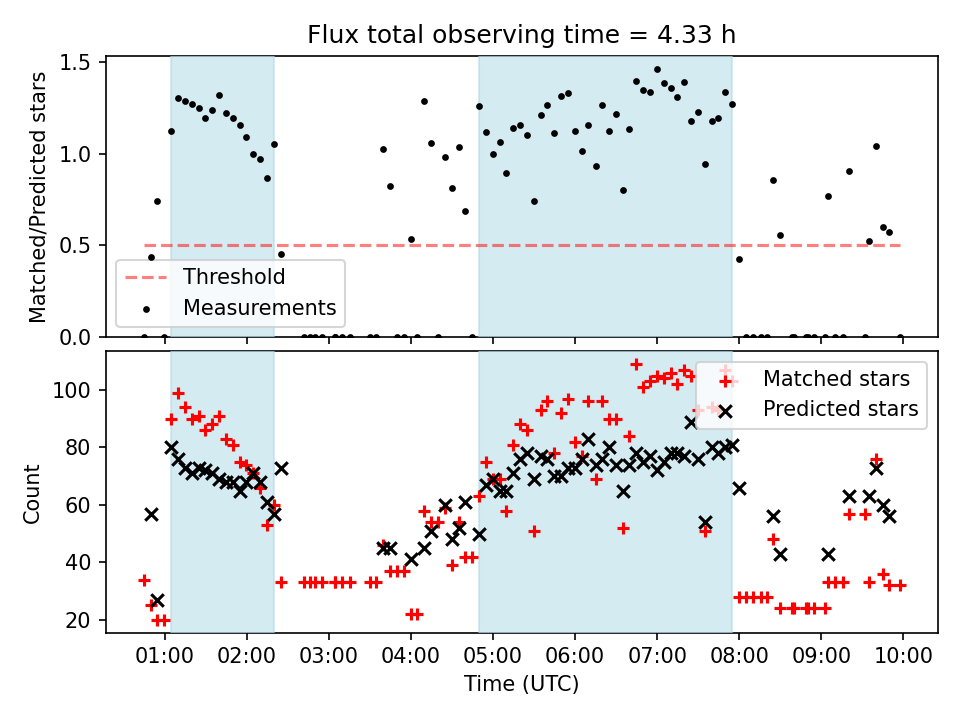 Flux total observing time = 4.33 h

Matched/Predicted stars

1.5
1.0
0.5
0.0

Threshold
Measurements

Count

100
80
60
40
20

Matched stars
Predicted stars

01:00 02:00 03:00 04:00 05:00 06:00 07:00 08:00 09:00 10:00

Time (UTC)